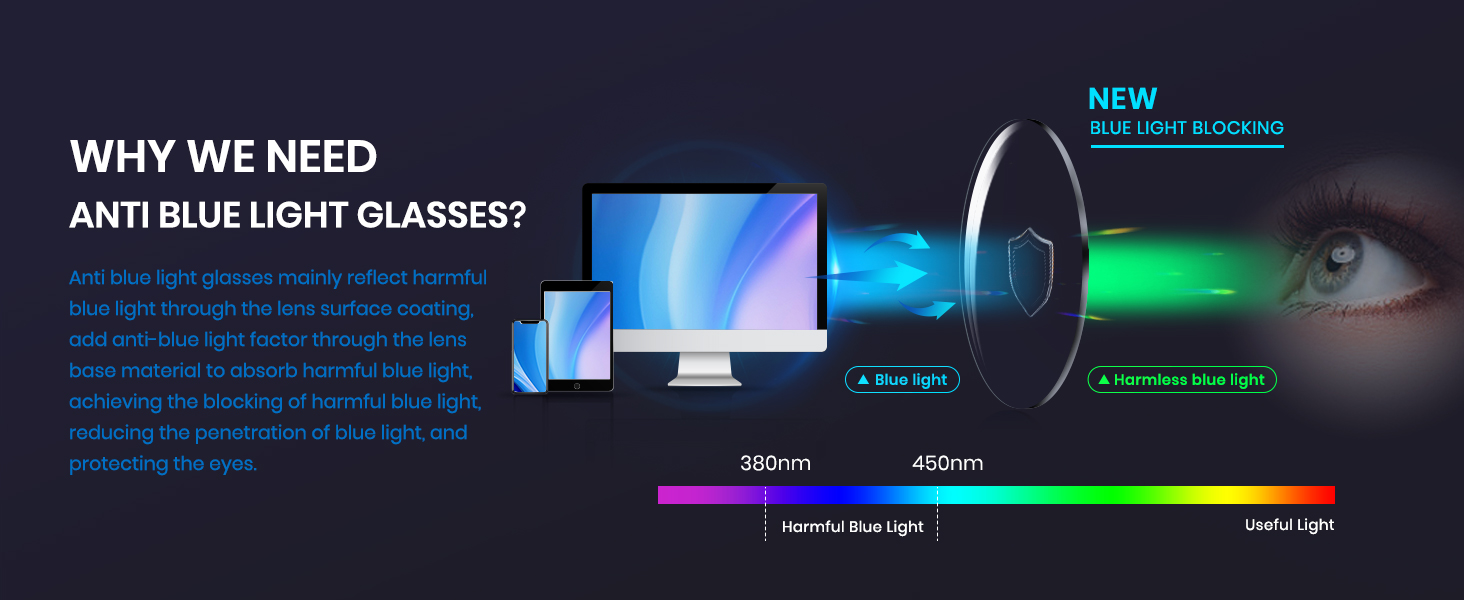 WHY WE NEED
ANTI BLUE LIGHT GLASSES?

Anti blue light glasses mainly reflect harmful blue light through the lens surface coating, add anti-blue light factor through the lens base material to absorb harmful blue light, achieving the blocking of harmful blue light, reducing the penetration of blue light, and protecting the eyes.

NEW
BLUE LIGHT BLOCKING

▲ Blue light

▲ Harmless blue light

380nm
450nm

Harmful Blue Light
Useful Light